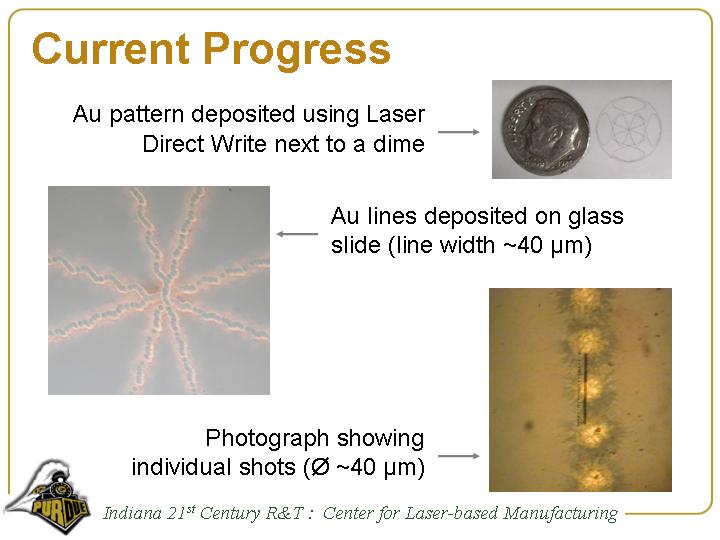 Current Progress

Au pattern deposited using Laser Direct Write next to a dime

Au lines deposited on glass slide (line width ~40 μm)

Photograph showing individual shots (Ø ~40 μm)

PURDUE

Indiana 21$^{st}$ Century R&T : Center for Laser-based Manufacturing